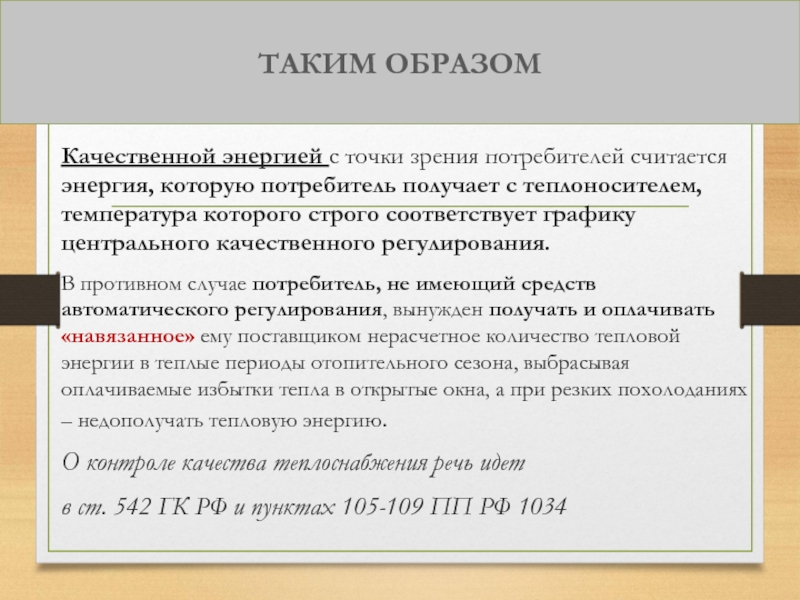 ТАКИМ ОБРАЗОМ

Качественной энергией с точки зрения потребителей считается энергия, которую потребитель получает с теплоносителем, температура которого строго соответствует графику центрального качественного регулирования.

В противном случае потребитель, не имеющий средств автоматического регулирования, вынужден получать и оплачивать «навязанное» ему поставщиком нерасчетное количество тепловой энергии в теплые периоды отопительного сезона, выбрасывая оплачиваемые избытки тепла в открытые окна, а при резких похолоданиях – недополучать тепловую энергию.

О контроле качества теплоснабжения речь идет

в ст. 542 ГК РФ и пунктах 105-109 ПП РФ 1034